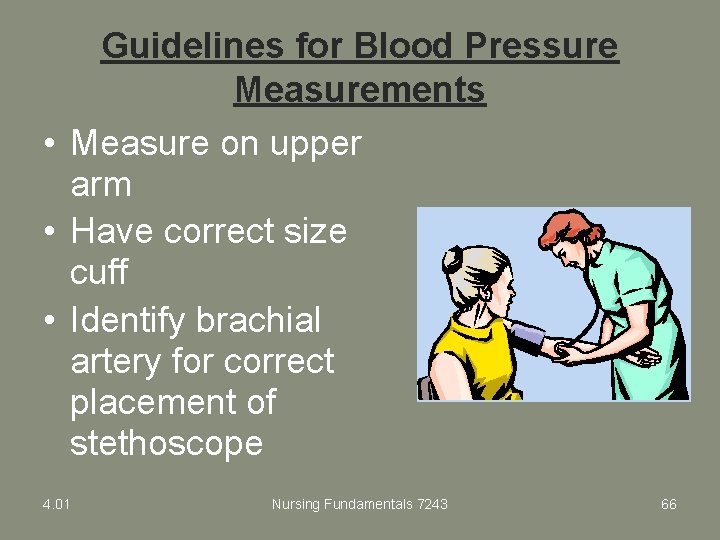 Guidelines for Blood Pressure Measurements

• Measure on upper arm
• Have correct size cuff
• Identify brachial artery for correct placement of stethoscope

4.01 Nursing Fundamentals 7243 66